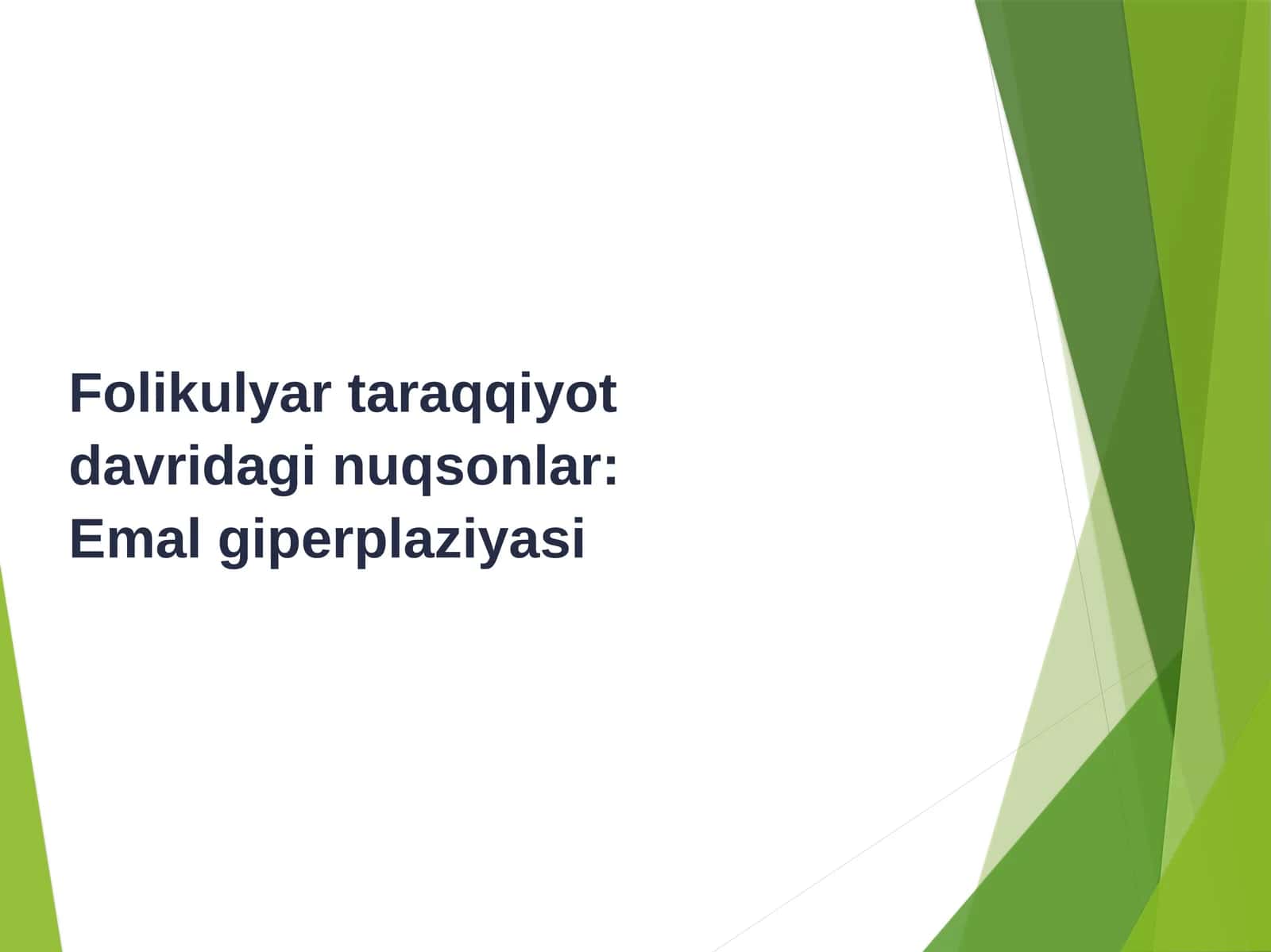 Folikulyar taraqqiyot davridagi nuqsonlar: Emal giperplaziyasi